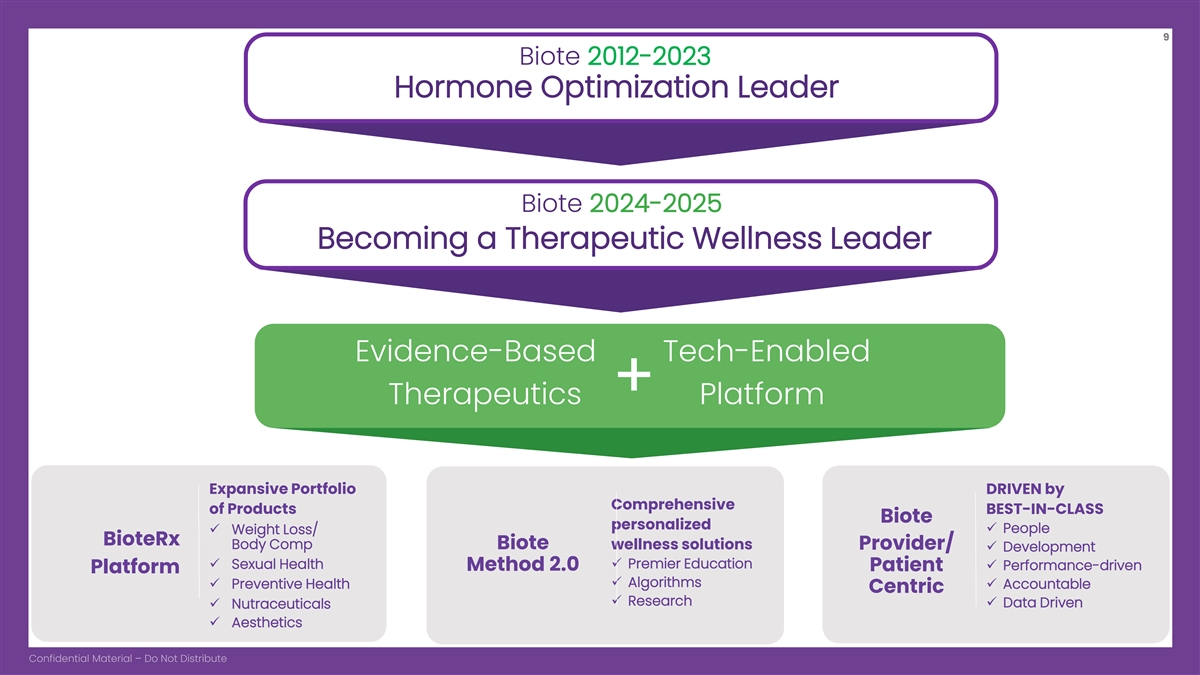 9

Biote 2012-2023
Hormone Optimization Leader

Biote 2024-2025
Becoming a Therapeutic Wellness Leader

Evidence-Based Therapeutics + Tech-Enabled Platform

BioteRx Platform

Expansive Portfolio of Products
✓ Weight Loss/ Body Comp
✓ Sexual Health
✓ Preventive Health
✓ Nutraceuticals
✓ Aesthetics

Biote Method 2.0

Comprehensive personalized wellness solutions
✓ Premier Education
✓ Algorithms
✓ Research

Biote Provider/ Patient Centric

DRIVEN by BEST-IN-CLASS
✓ People
✓ Development
✓ Performance-driven
✓ Accountable
✓ Data Driven

Confidential Material – Do Not Distribute